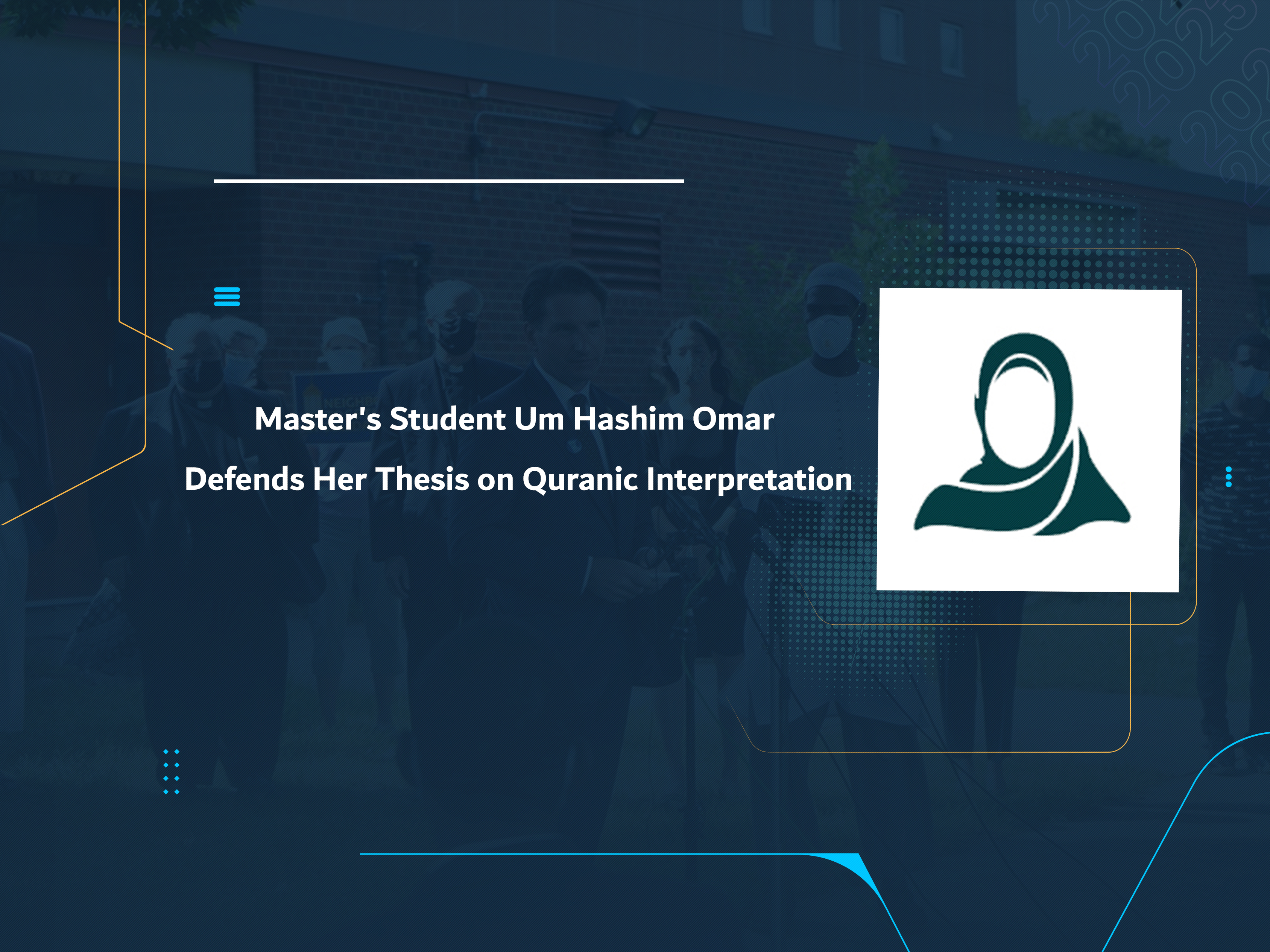 Master's Student Um Hashim Omar
Defends Her Thesis on Quranic Interpretation